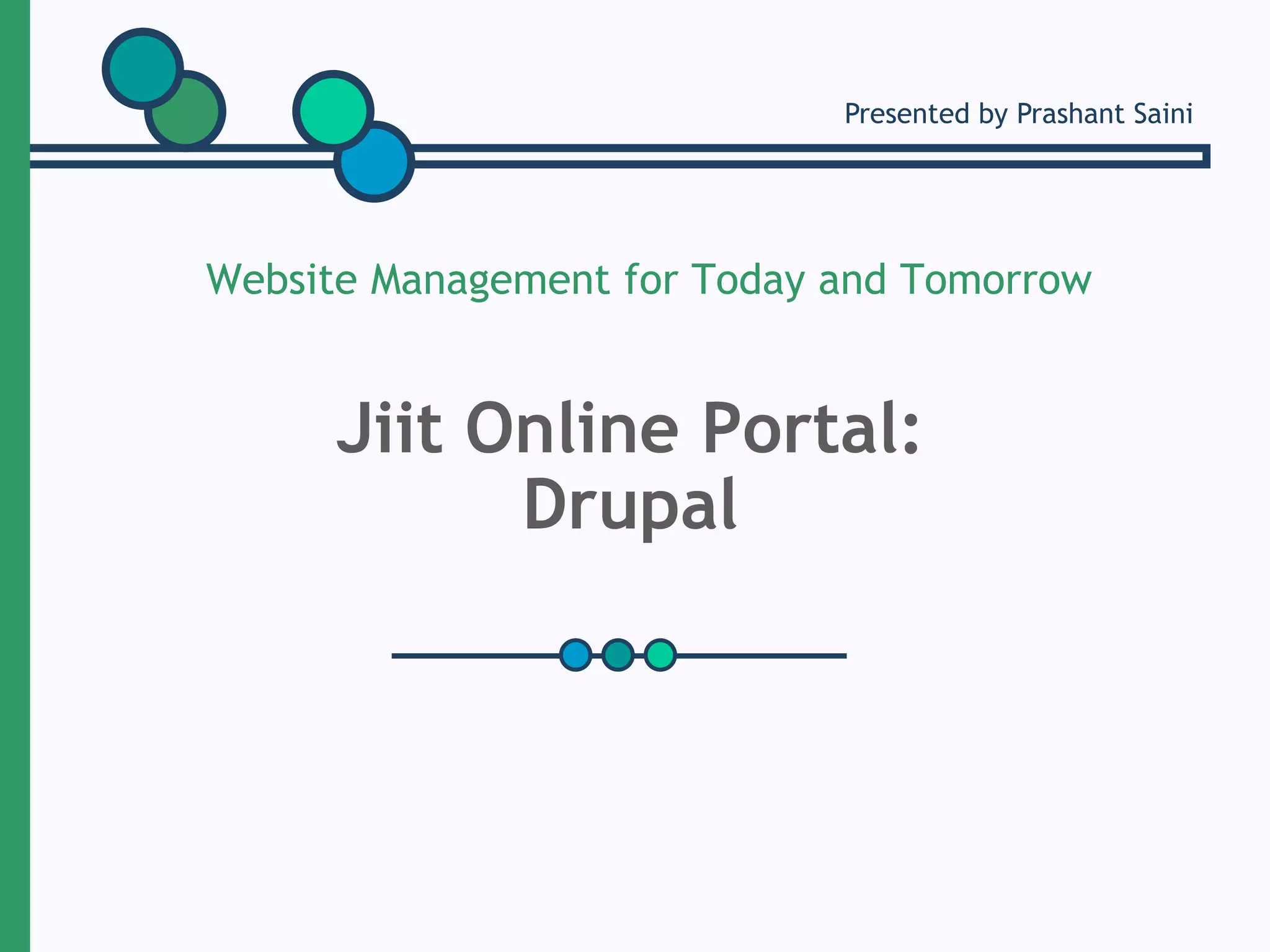 Presented by Prashant Saini

Website Management for Today and Tomorrow

Jiit Online Portal:
Drupal